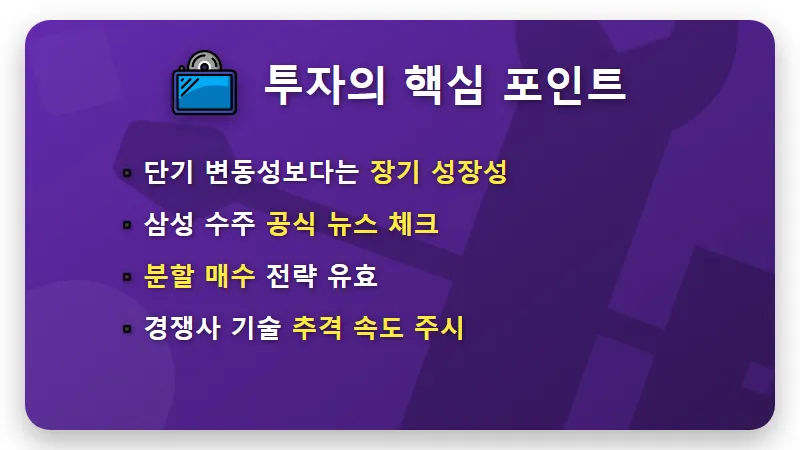 투자의 핵심 포인트

▪ 단기 변동성보다는 장기 성장성
▪ 삼성 수주 공식 뉴스 체크
▪ 분할 매수 전략 유효
▪ 경쟁사 기술 추격 속도 주시